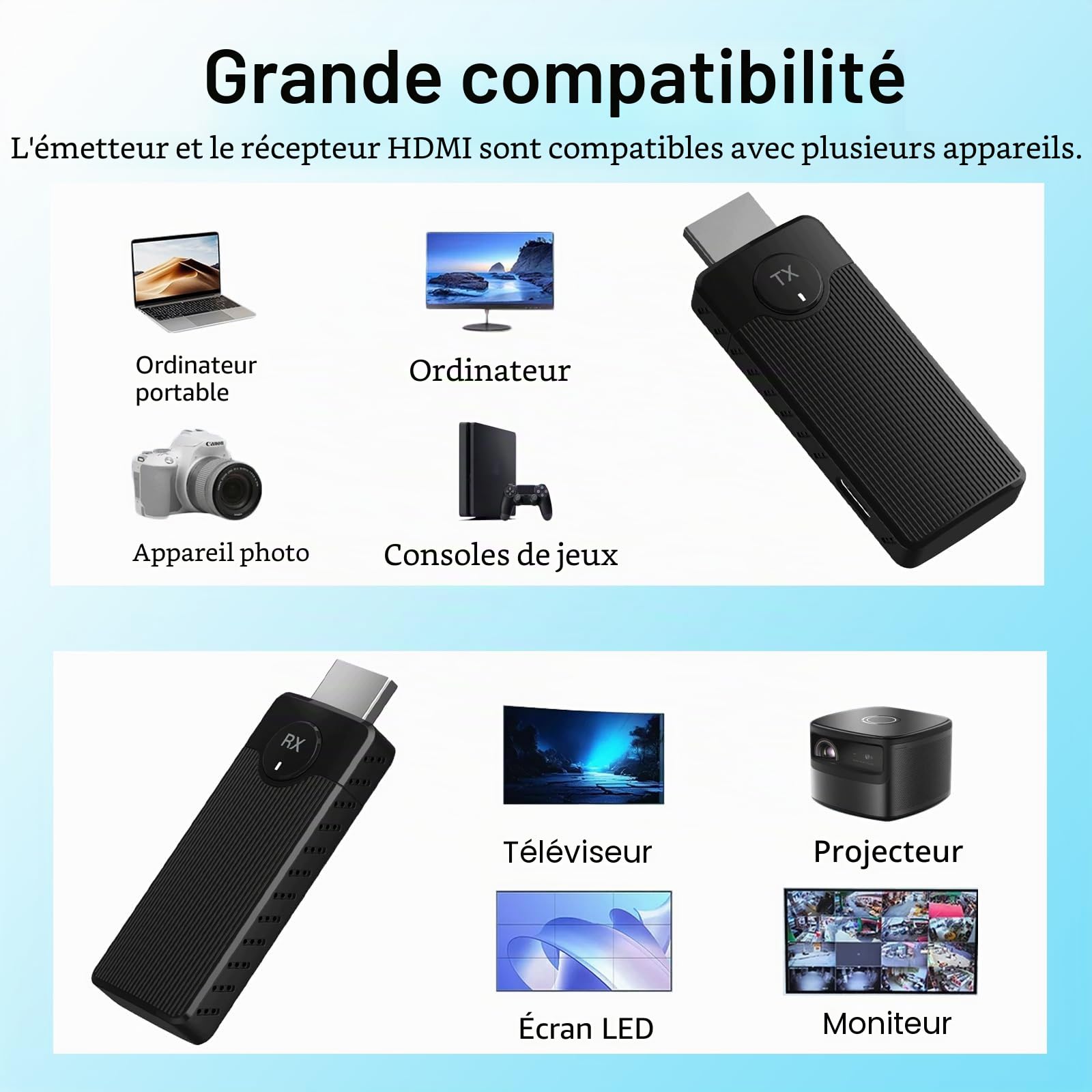 Grande compatibilité

L'émetteur et le récepteur HDMI sont compatibles avec plusieurs appareils.

Ordinateur portable

Ordinateur

TX

Canon

Appareil photo

Consoles de jeux

RX

Téléviseur

Projecteur

Écran LED

Moniteur